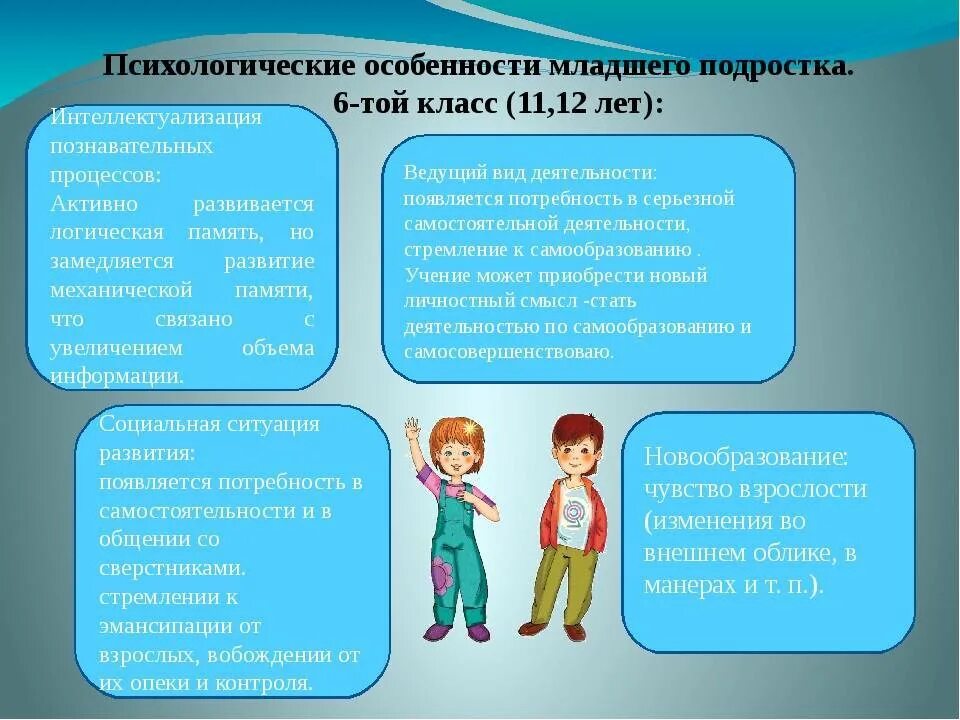 Психологические особенности младшего подростка.
6-той класс (11,12 лет):

Интеллектуализация познавательных процессов:
Активно развивается логическая память, но замедляется развитие механической памяти, что связано с увеличением объема информации.

Ведущий вид деятельности:
появляется потребность в серьезной самостоятельной деятельности, стремление к самообразованию .
Учение может приобрести новый личностный смысл -стать деятельностью по самообразованию и самосовершенствоваю.

Социальная ситуация развития:
появляется потребность в самостоятельности и в общении со сверстниками.
стремлении к эмансипации от взрослых, вобождении от их опеки и контроля.

Новообразование:
чувство взрослости (изменения во внешнем облике, в манерах и т. п.).